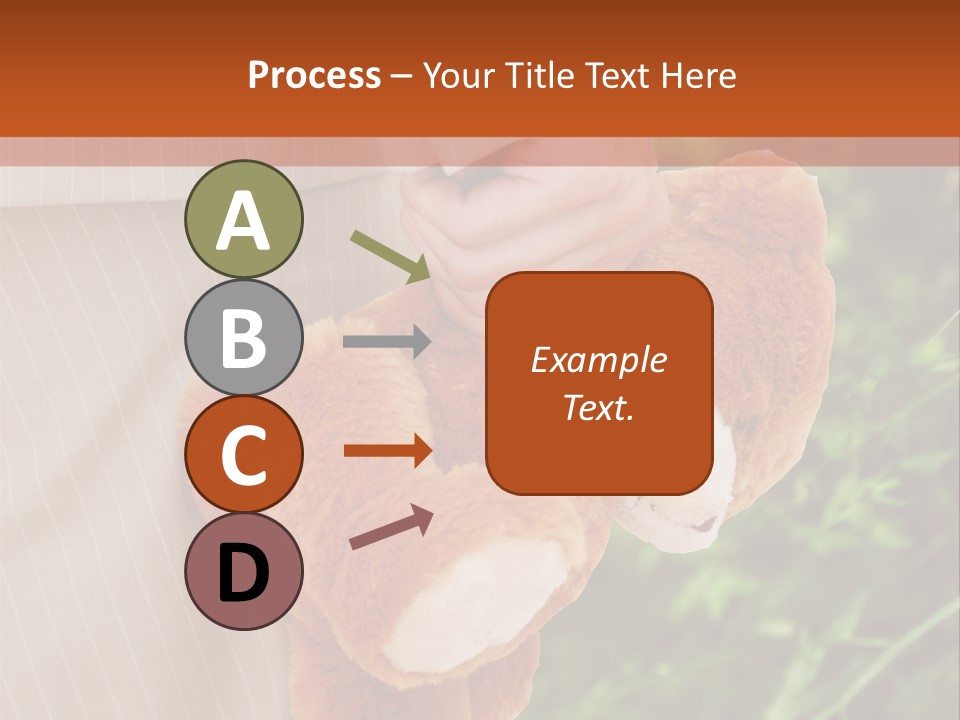 Process – Your Title Text Here

A

B

C

D

Example Text.